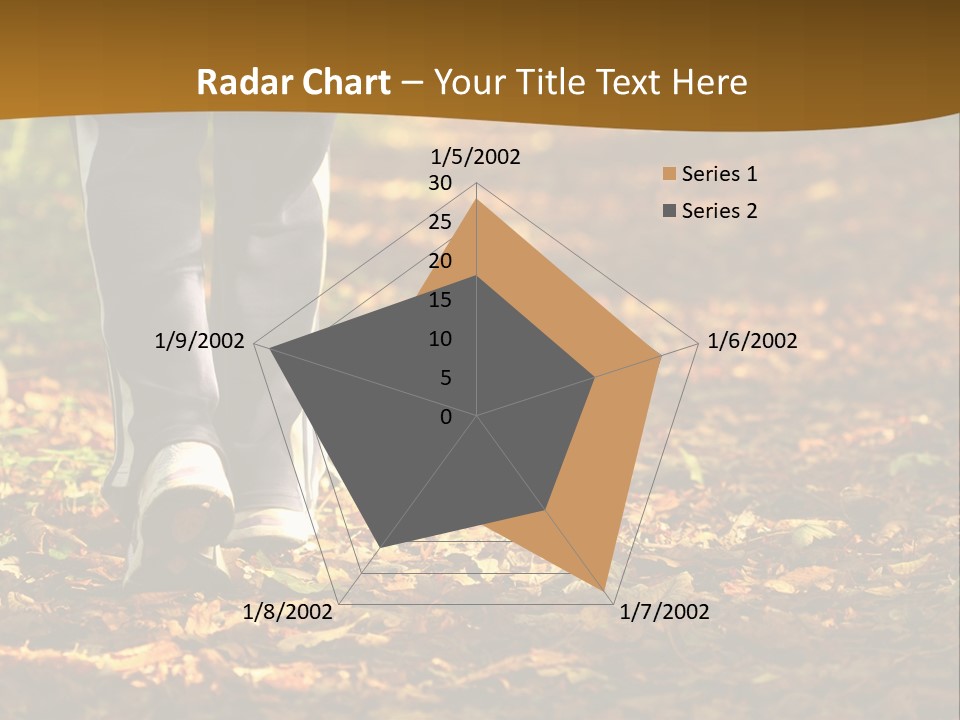 Radar Chart – Your Title Text Here

1/5/2002
30
25
20
15
10
5
0
1/6/2002
1/7/2002
1/8/2002
1/9/2002

Series 1
Series 2